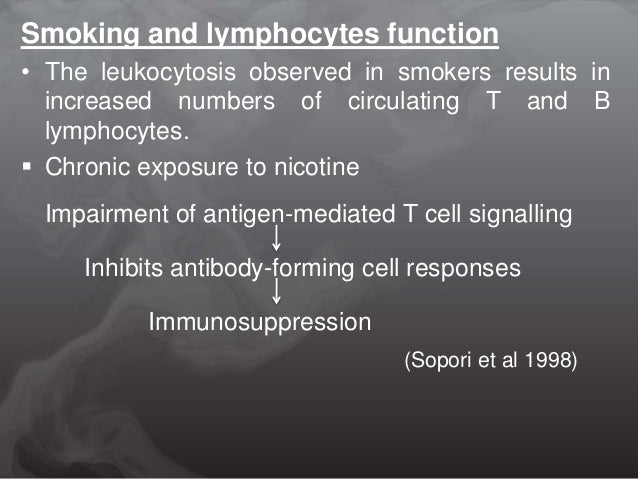 Smoking and lymphocytes function

• The leukocytosis observed in smokers results in increased numbers of circulating T and B lymphocytes.

▪ Chronic exposure to nicotine

Impairment of antigen-mediated T cell signalling
↓
Inhibits antibody-forming cell responses
↓
Immunosuppression

(Sopori et al 1998)